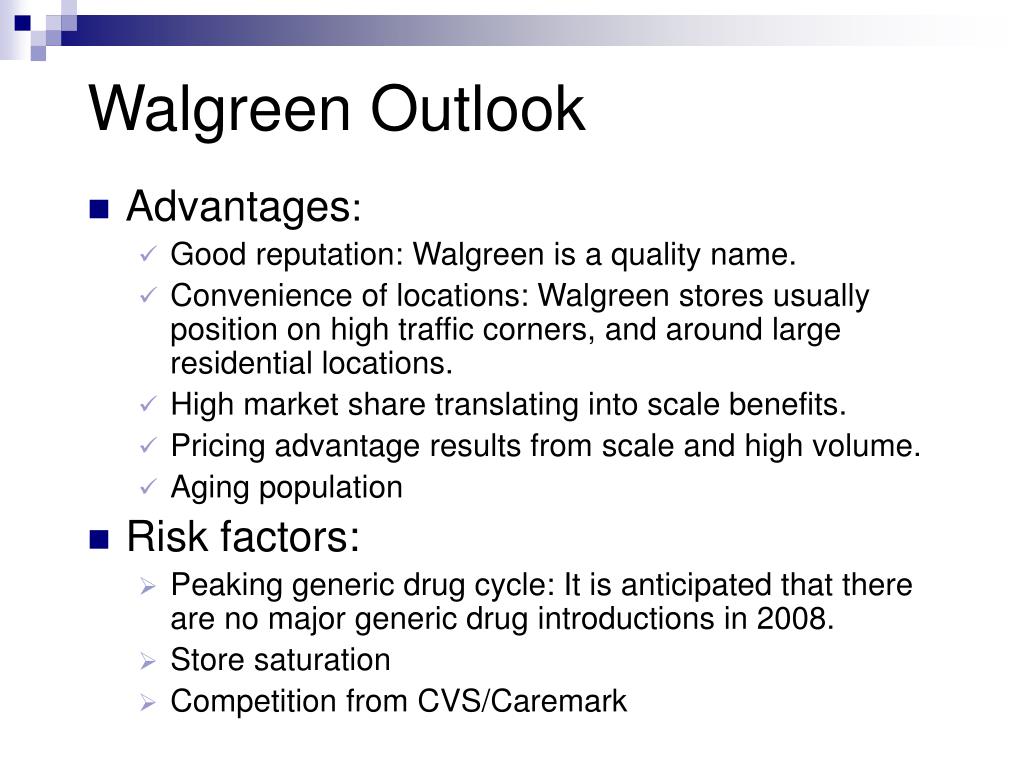 Walgreen Outlook

Advantages:

Good reputation: Walgreen is a quality name.

Convenience of locations: Walgreen stores usually position on high traffic corners, and around large residential locations.

High market share translating into scale benefits.

Pricing advantage results from scale and high volume.

Aging population

Risk factors:

Peaking generic drug cycle: It is anticipated that there are no major generic drug introductions in 2008.

Store saturation

Competition from CVS/Caremark